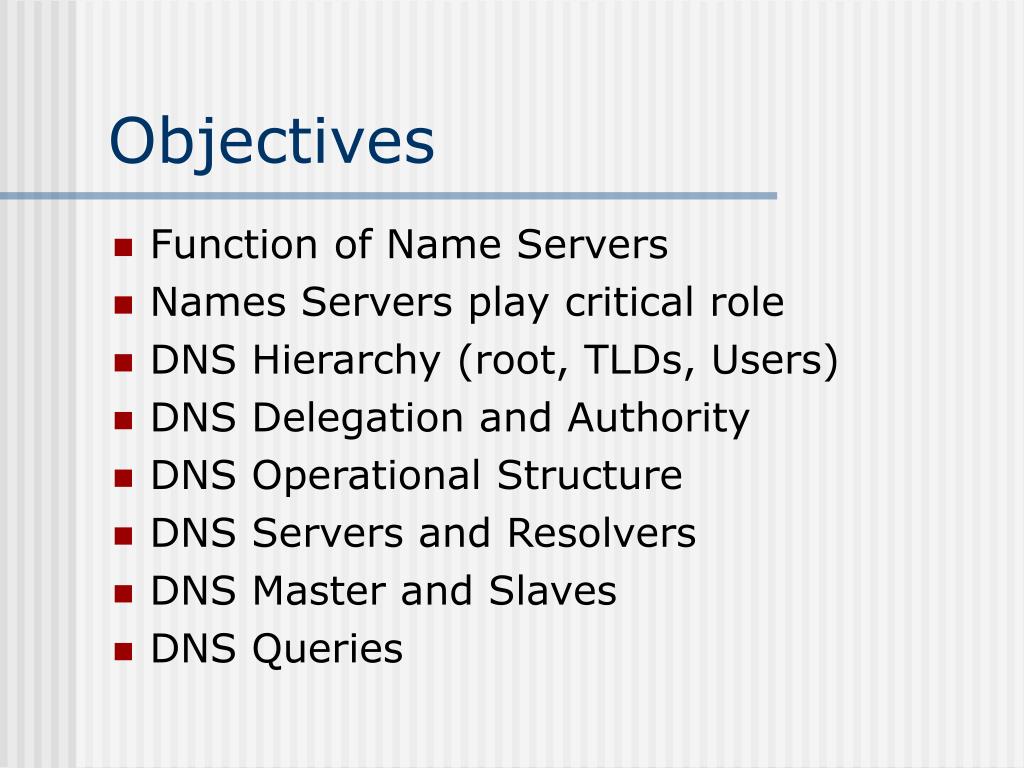 Objectives

- Function of Name Servers
- Names Servers play critical role
- DNS Hierarchy (root, TLDs, Users)
- DNS Delegation and Authority
- DNS Operational Structure
- DNS Servers and Resolvers
- DNS Master and Slaves
- DNS Queries